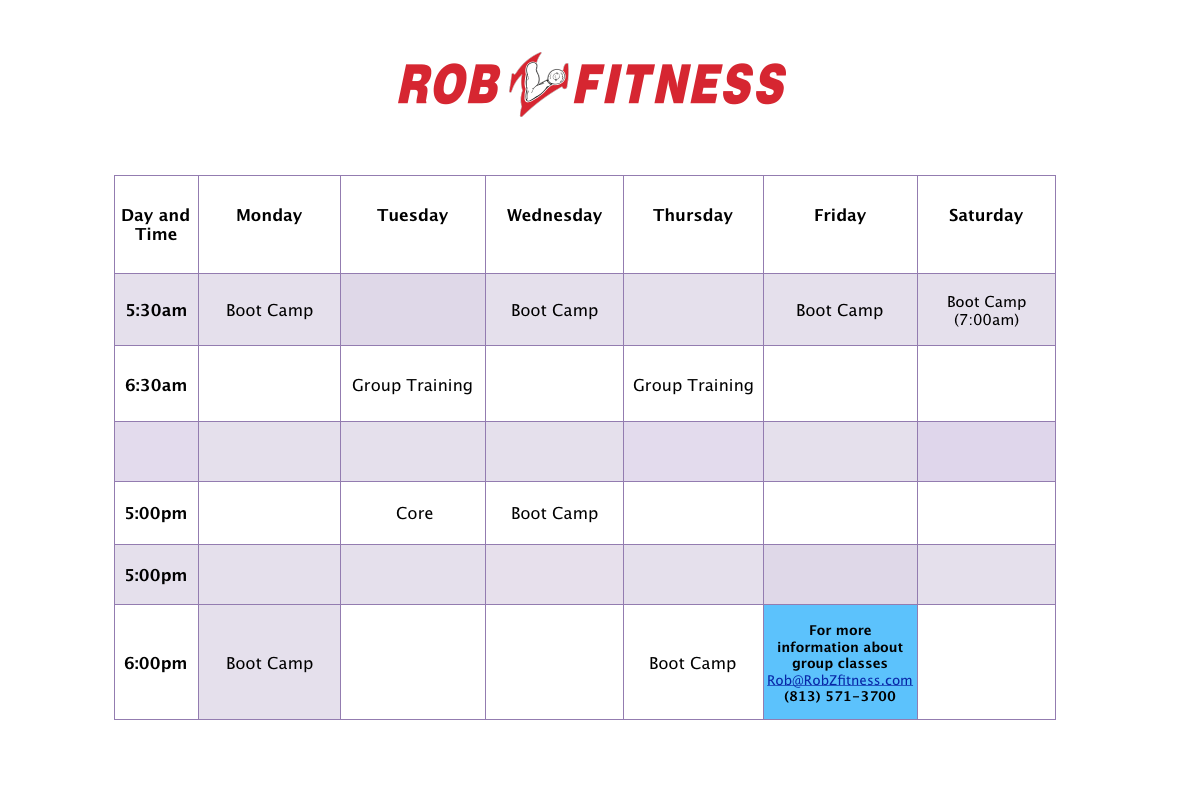 ROB FITNESS

| Day and Time | Monday | Tuesday | Wednesday | Thursday | Friday | Saturday |
|---|---|---|---|---|---|---|
| 5:30am | Boot Camp | | Boot Camp | | Boot Camp | Boot Camp (7:00am) |
| 6:30am | | Group Training | | Group Training | | |
| | | | | | | |
| 5:00pm | | Core | Boot Camp | | | |
| 5:00pm | | | | | | |
| 6:00pm | Boot Camp | | | Boot Camp | For more information about group classes Rob@RobZfitness.com (813) 571-3700 | |